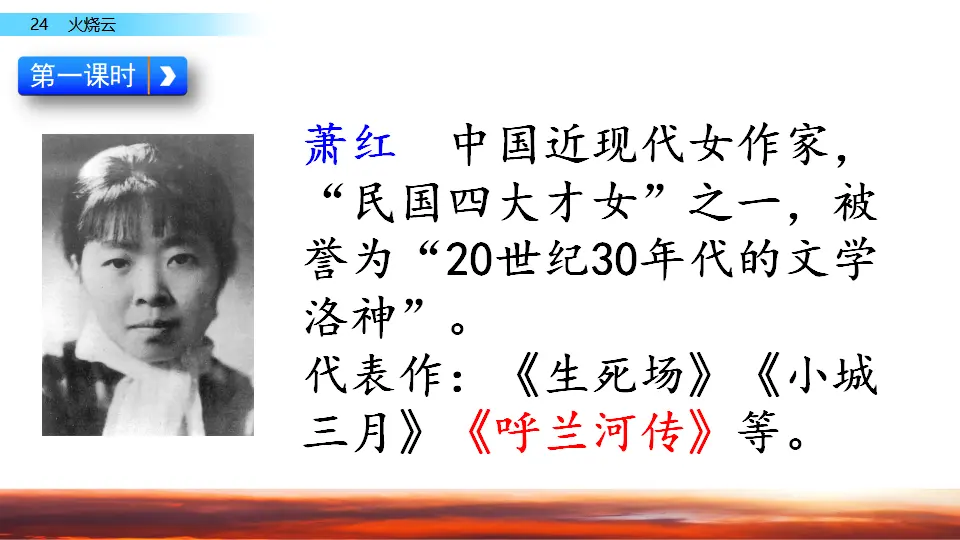 24 火烧云

第一课时

萧红　中国近现代女作家，“民国四大才女”之一，被誉为“20世纪30年代的文学洛神”。
代表作：《生死场》《小城三月》《呼兰河传》等。